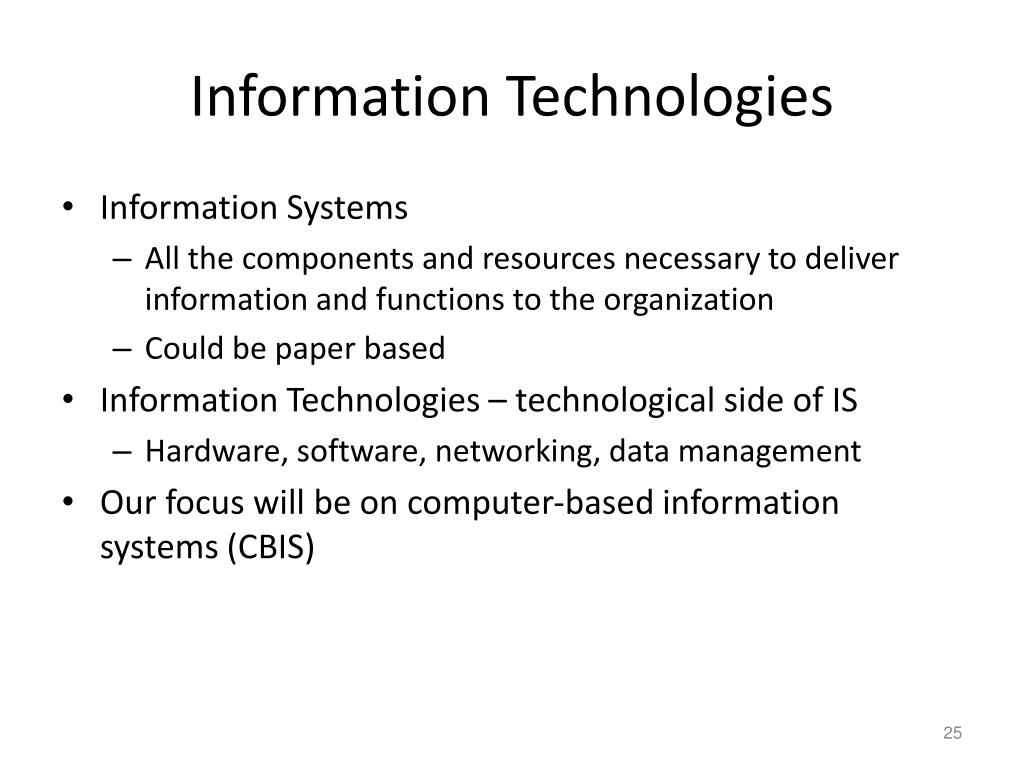 Information Technologies

• Information Systems
– All the components and resources necessary to deliver information and functions to the organization
– Could be paper based
• Information Technologies – technological side of IS
– Hardware, software, networking, data management
• Our focus will be on computer-based information systems (CBIS)

25